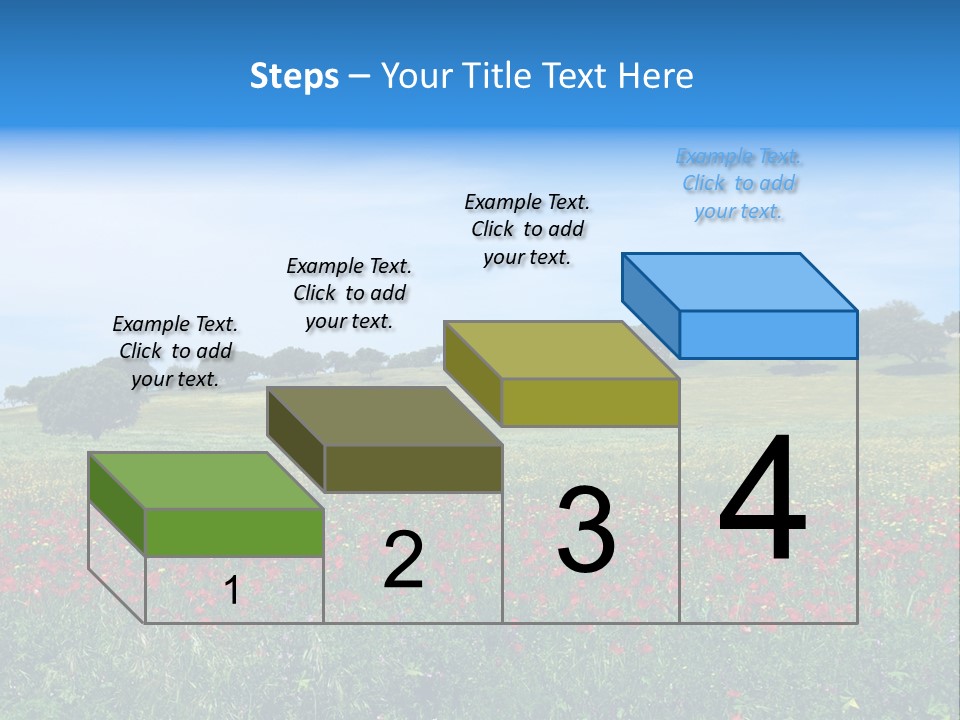 Steps – Your Title Text Here

Example Text. Click to add your text.

Example Text. Click to add your text.

Example Text. Click to add your text.

Example Text. Click to add your text.

1

2

3

4